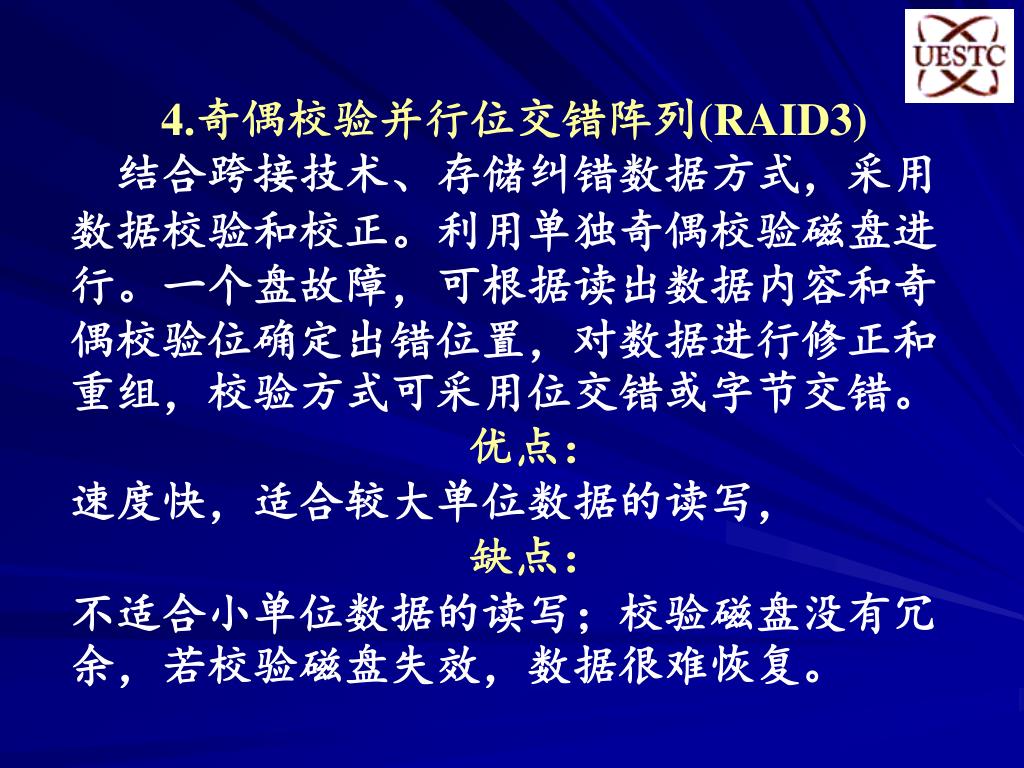 UESTC

4.奇偶校验并行位交错阵列(RAID3)

结合跨接技术、存储纠错数据方式，采用数据校验和校正。利用单独奇偶校验磁盘进行。一个盘故障，可根据读出数据内容和奇偶校验位确定出错位置，对数据进行修正和重组，校验方式可采用位交错或字节交错。

优点：

速度快，适合较大单位数据的读写，

缺点：

不适合小单位数据的读写；校验磁盘没有冗余，若校验磁盘失效，数据很难恢复。